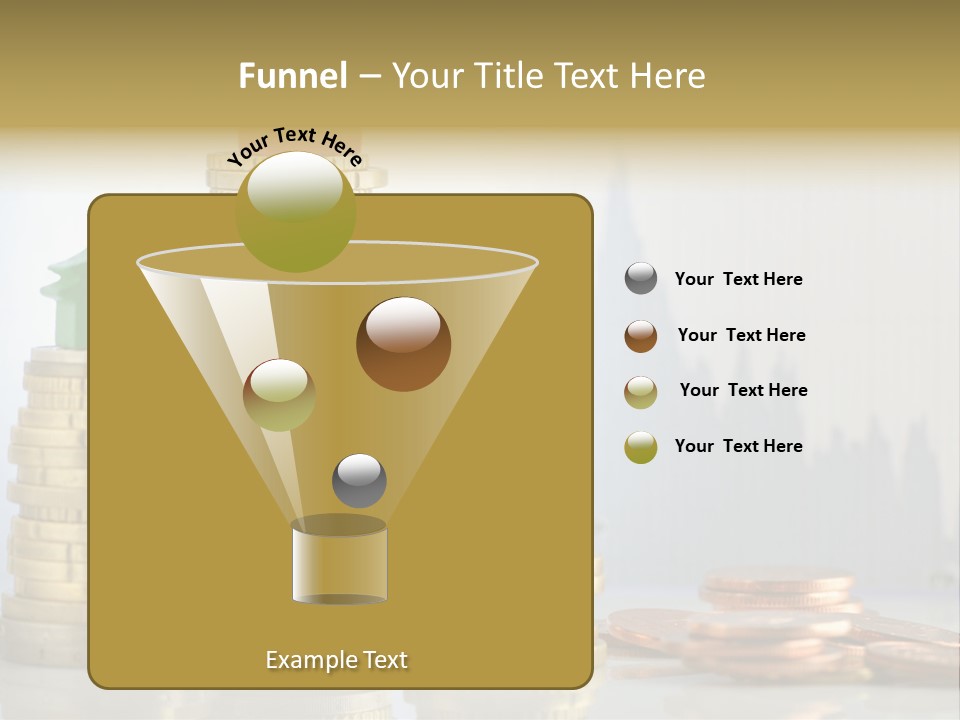 Funnel – Your Title Text Here

Your Text Here

Your Text Here

Your Text Here

Your Text Here

Your Text Here

Example Text